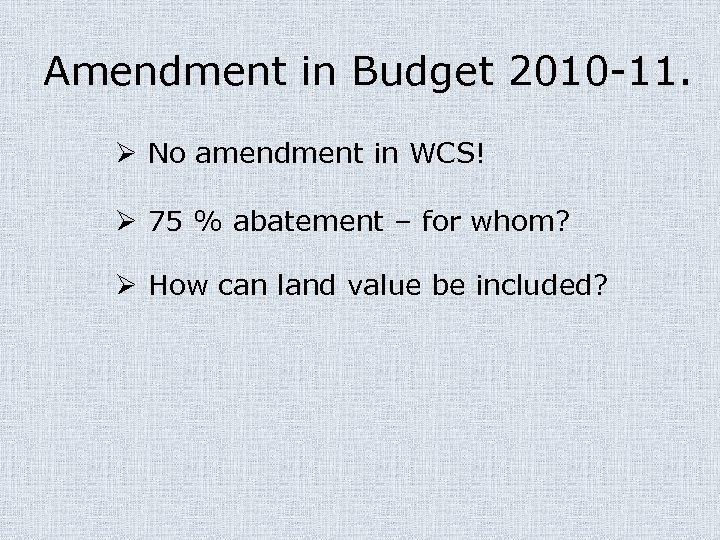 Amendment in Budget 2010-11.

➢ No amendment in WCS!

➢ 75 % abatement – for whom?

➢ How can land value be included?